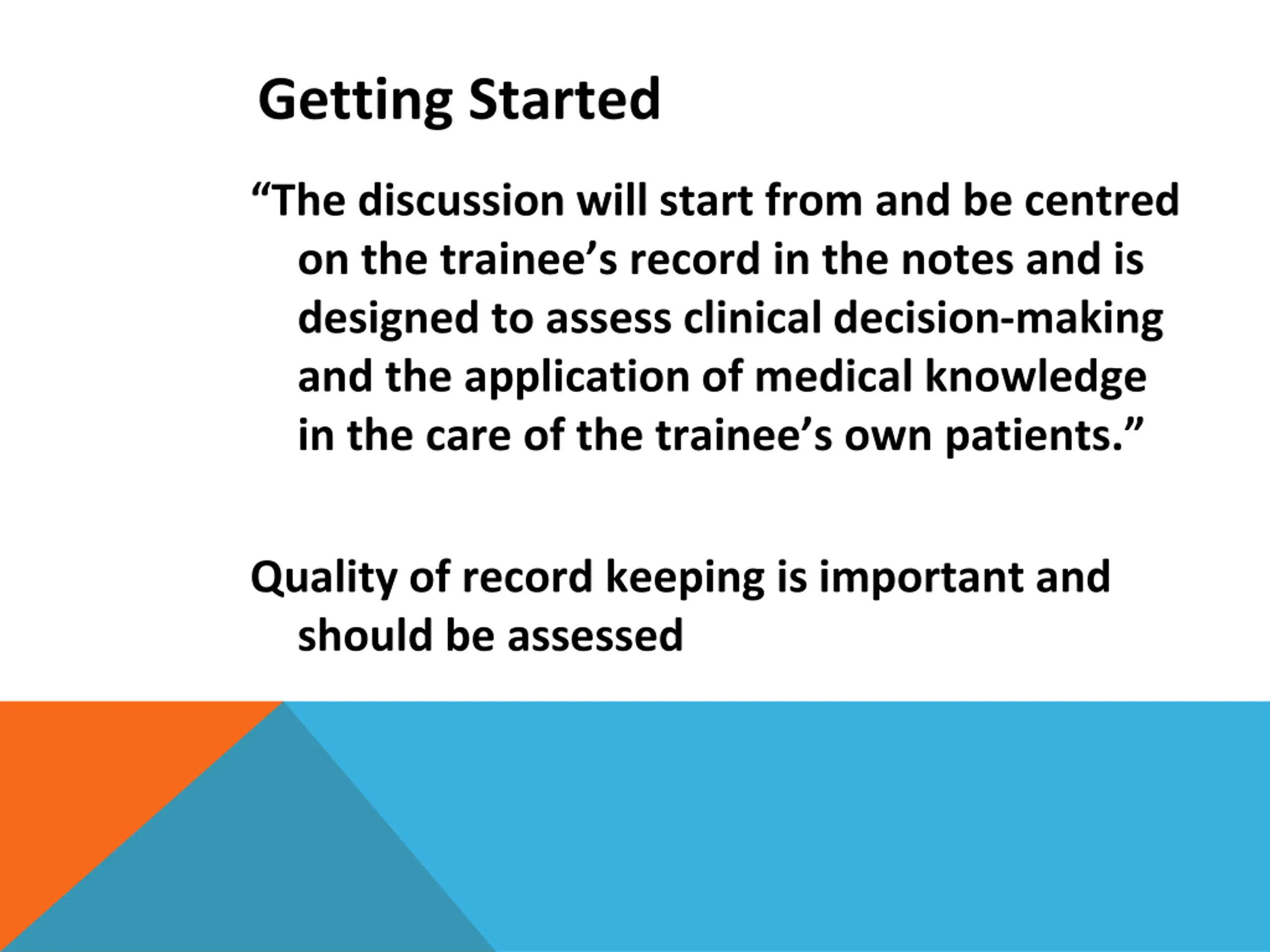 Getting Started

“The discussion will start from and be centred on the trainee’s record in the notes and is designed to assess clinical decision-making and the application of medical knowledge in the care of the trainee’s own patients.”

Quality of record keeping is important and should be assessed